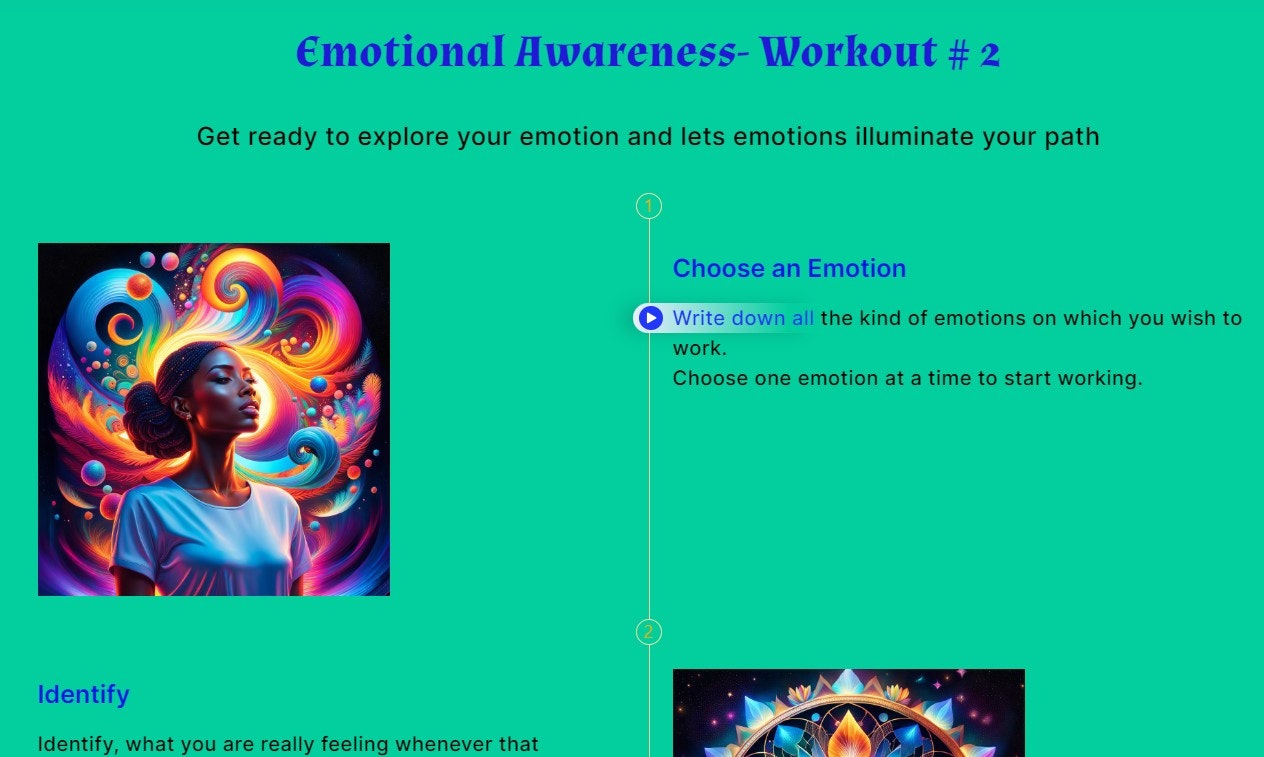 Emotional Awareness- Workout # 2

Get ready to explore your emotion and lets emotions illuminate your path

1

Choose an Emotion

Write down all the kind of emotions on which you wish to work.
Choose one emotion at a time to start working.

2

Identify

Identify, what you are really feeling whenever that